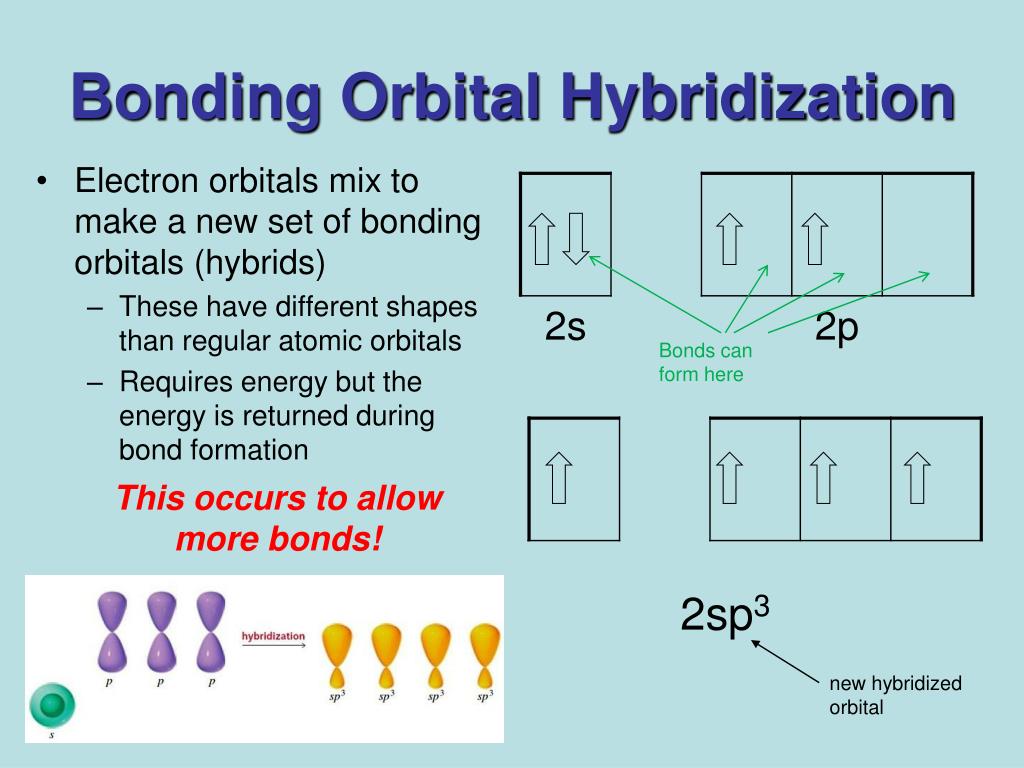 Bonding Orbital Hybridization

• Electron orbitals mix to make a new set of bonding orbitals (hybrids)
– These have different shapes than regular atomic orbitals
– Requires energy but the energy is returned during bond formation

This occurs to allow more bonds!

2s

2p

Bonds can form here

$2sp^3$

new hybridized orbital

p p p

hybridization

$sp^3$ $sp^3$ $sp^3$ $sp^3$

s